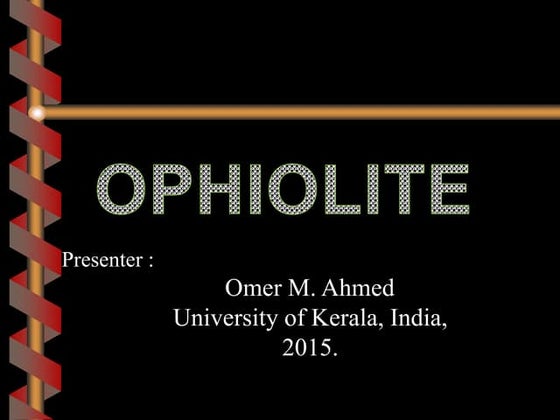 OPHIOLITE

Presenter :

Omer M. Ahmed
University of Kerala, India,
2015.